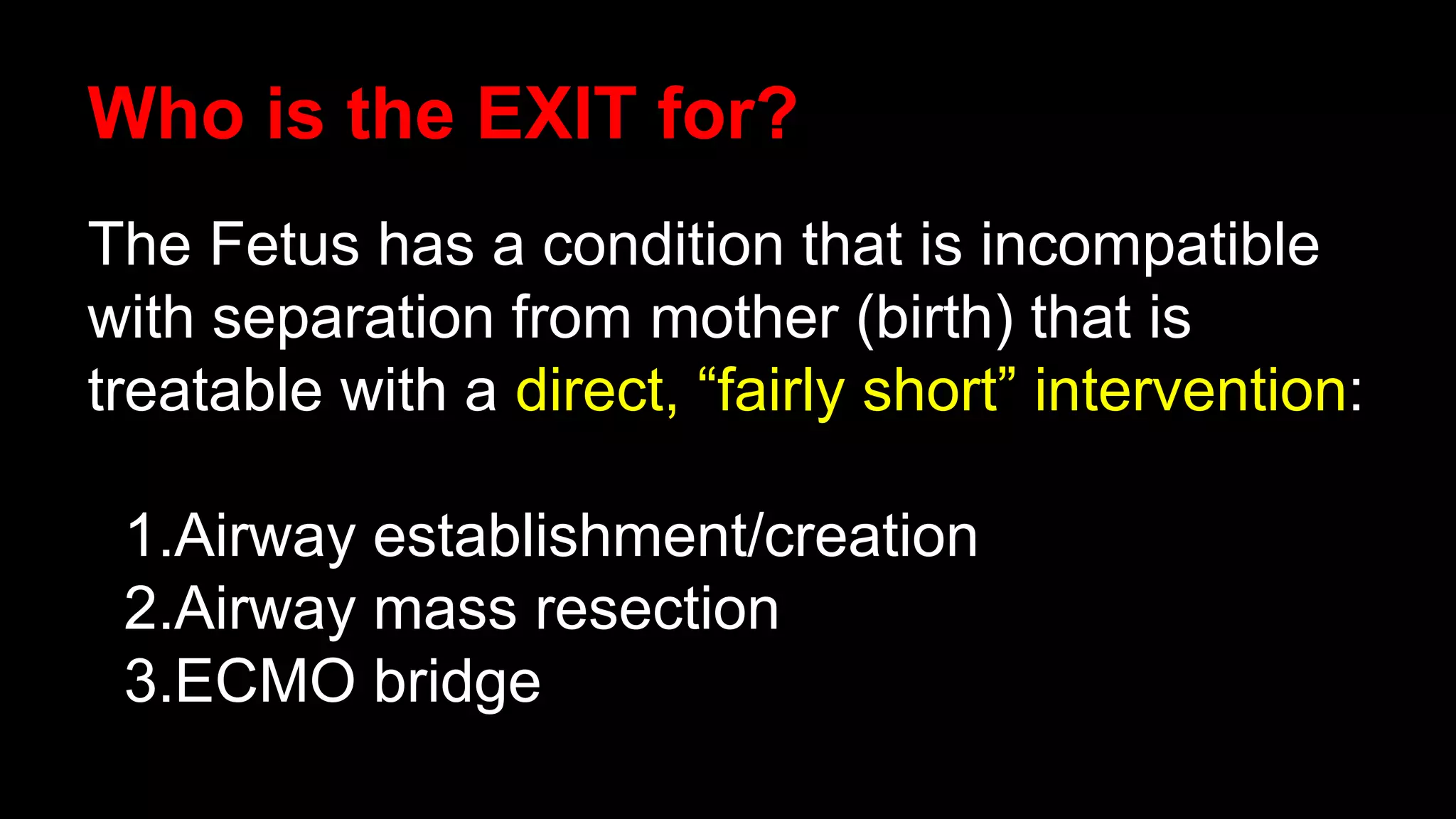 Who is the EXIT for?

The Fetus has a condition that is incompatible with separation from mother (birth) that is treatable with a direct, “fairly short” intervention:

1.Airway establishment/creation
2.Airway mass resection
3.ECMO bridge